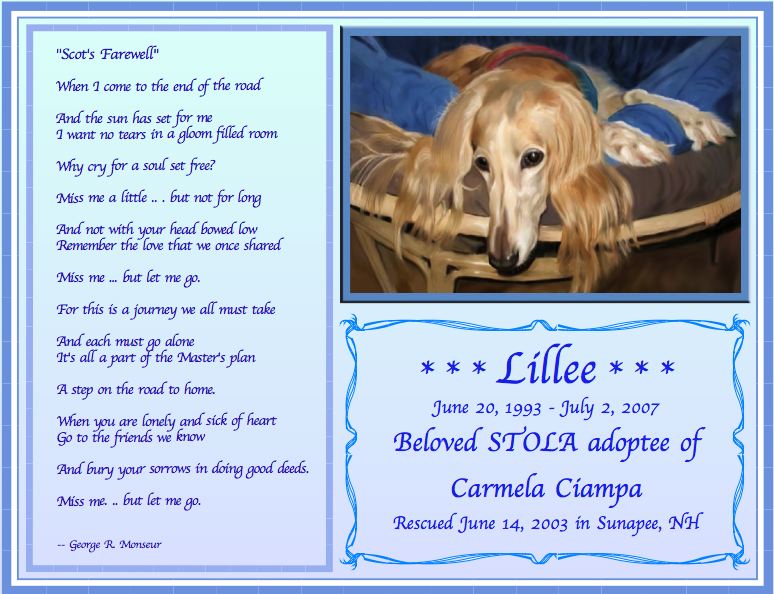 "Scot's Farewell"

When I come to the end of the road

And the sun has set for me
I want no tears in a gloom filled room

Why cry for a soul set free?

Miss me a little .. . but not for long

And not with your head bowed low
Remember the love that we once shared

Miss me ... but let me go.

For this is a journey we all must take

And each must go alone
It's all a part of the Master's plan

A step on the road to home.

When you are lonely and sick of heart
Go to the friends we know

And bury your sorrows in doing good deeds.

Miss me. .. but let me go.

-- George R. Monseur

* * * Lillee * * *

June 20, 1993 - July 2, 2007

Beloved STOLA adoptee of

Carmela Ciampa

Rescued June 14, 2003 in Sunapee, NH